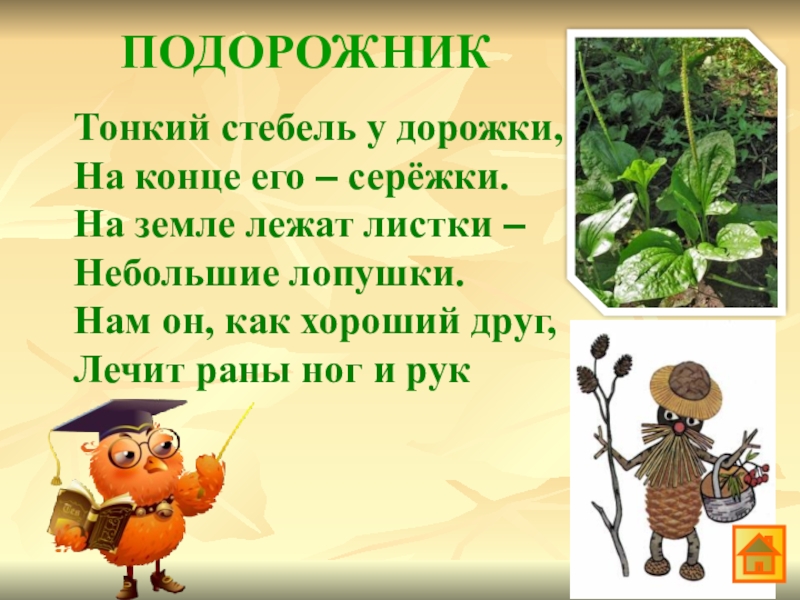 ПОДОРОЖНИК

Тонкий стебель у дорожки,
На конце его – серёжки.
На земле лежат листки –
Небольшие лопушки.
Нам он, как хороший друг,
Лечит раны ног и рук